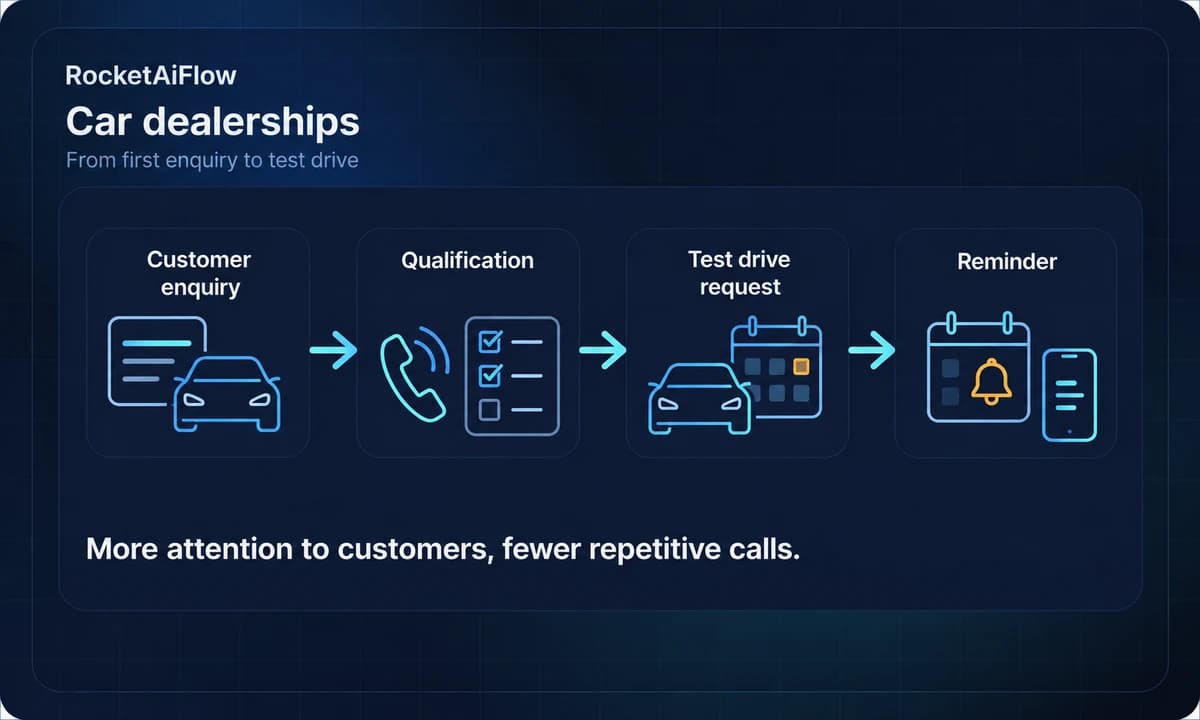 RocketAiFlow

Car dealerships

From first enquiry to test drive

Customer enquiry

Qualification

Test drive request

Reminder

More attention to customers, fewer repetitive calls.